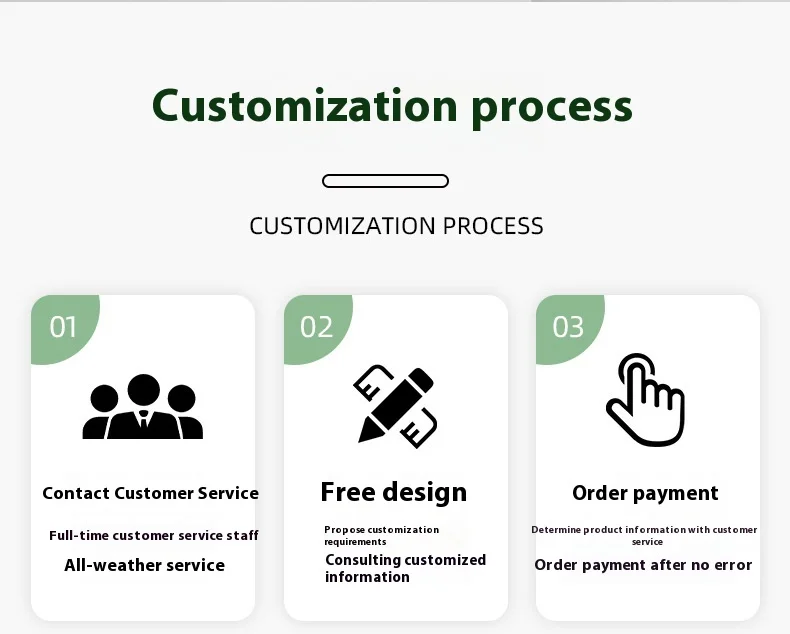 Customization process

CUSTOMIZATION PROCESS

01

Contact Customer Service

Full-time customer service staff

All-weather service

02

Free design

Propose customization requirements

Consulting customized information

03

Order payment

Determine product information with customer service

Order payment after no error